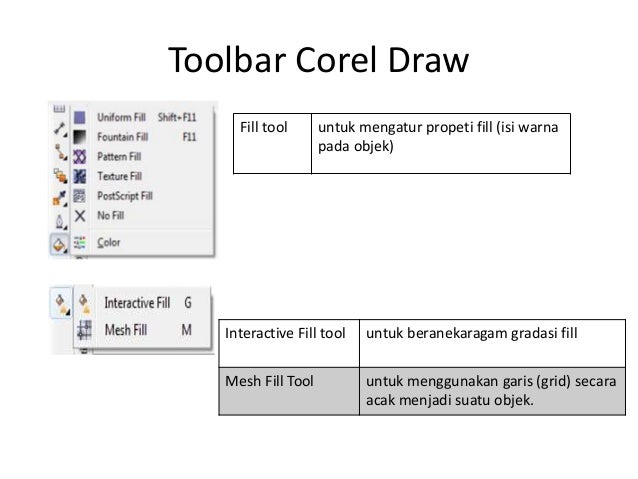 Toolbar Corel Draw

Uniform Fill Shift+F11
Fountain Fill F11
Pattern Fill
Texture Fill
PostScript Fill
No Fill
Color

| Fill tool | untuk mengatur propeti fill (isi warna pada objek) |
|---|---|

Interactive Fill G
Mesh Fill M

| Interactive Fill tool | untuk beranekaragam gradasi fill |
|---|---|
| Mesh Fill Tool | untuk menggunakan garis (grid) secara acak menjadi suatu objek. |